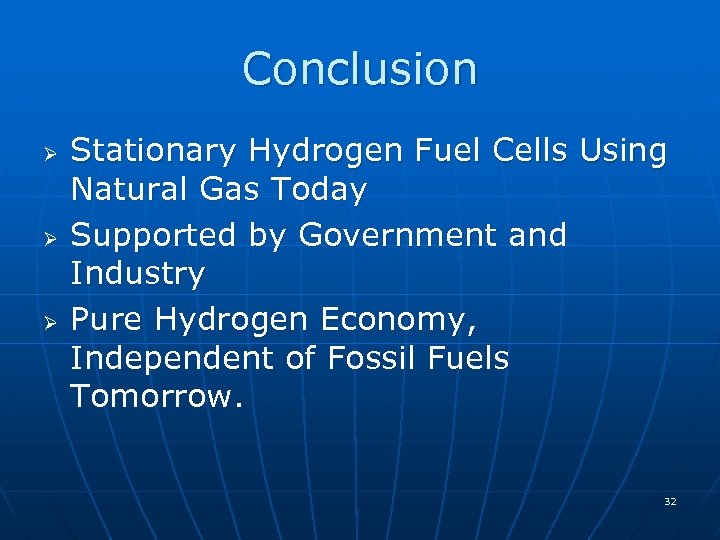 Conclusion

➢ Stationary Hydrogen Fuel Cells Using Natural Gas Today

➢ Supported by Government and Industry

➢ Pure Hydrogen Economy, Independent of Fossil Fuels Tomorrow.

32